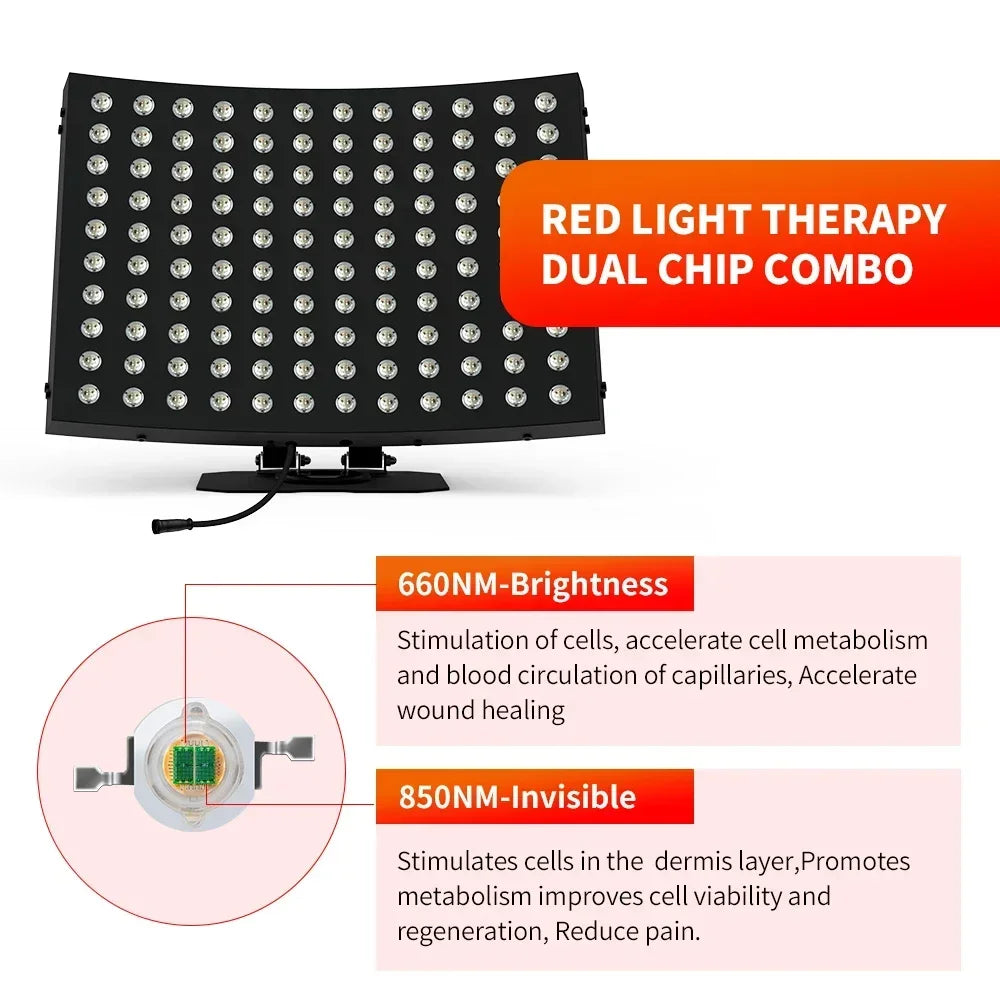 RED LIGHT THERAPY
DUAL CHIP COMBO

660NM-Brightness

Stimulation of cells, accelerate cell metabolism and blood circulation of capillaries, Accelerate wound healing

850NM-Invisible

Stimulates cells in the dermis layer,Promotes metabolism improves cell viability and regeneration, Reduce pain.